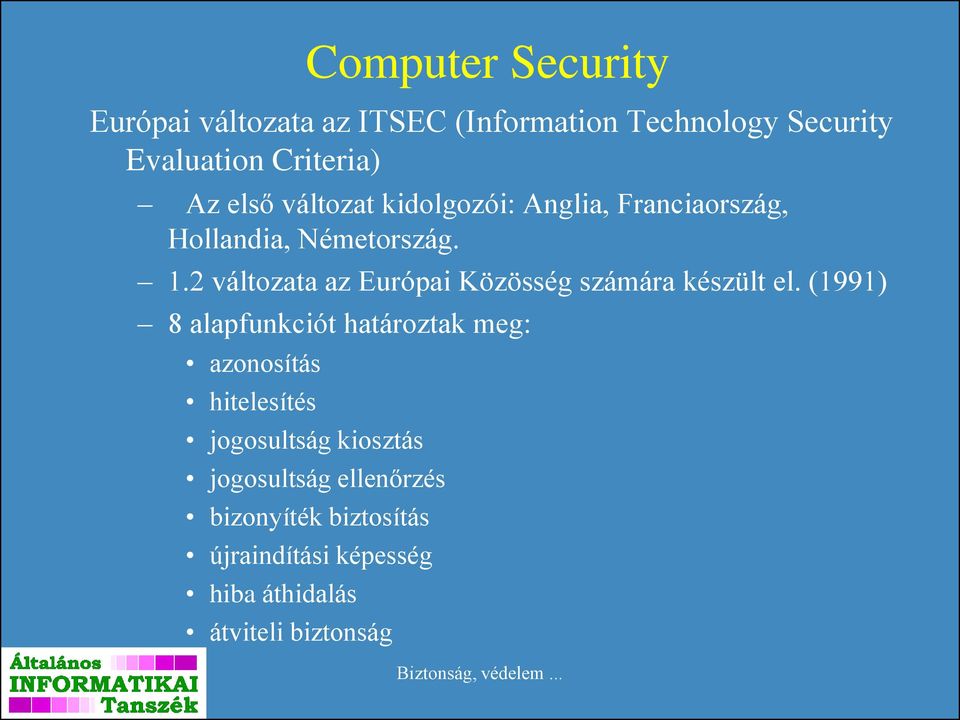 Computer Security

Európai változata az ITSEC (Information Technology Security Evaluation Criteria)

– Az első változat kidolgozói: Anglia, Franciaország, Hollandia, Németország.
– 1.2 változata az Európai Közösség számára készült el. (1991)
– 8 alapfunkciót határoztak meg:
• azonosítás
• hitelesítés
• jogosultság kiosztás
• jogosultság ellenőrzés
• bizonyíték biztosítás
• újraindítási képesség
• hiba áthidalás
• átviteli biztonság

Általános INFORMATIKAI Tanszék

Biztonság, védelem ...